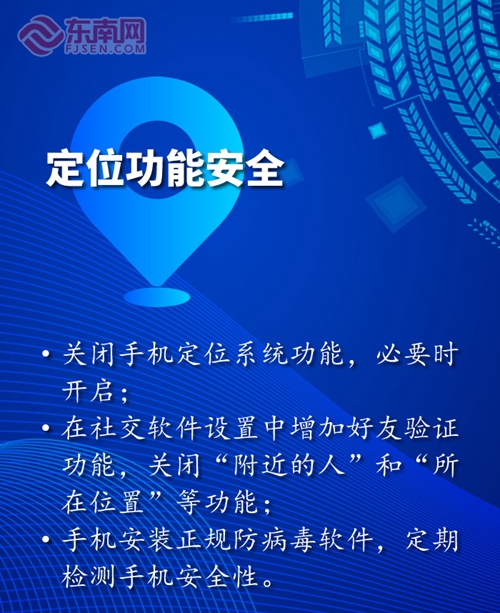 东南网
FJSEN.COM

定位功能安全

• 关闭手机定位系统功能，必要时开启；
• 在社交软件设置中增加好友验证功能，关闭“附近的人”和“所在位置”等功能；
• 手机安装正规防病毒软件，定期检测手机安全性。